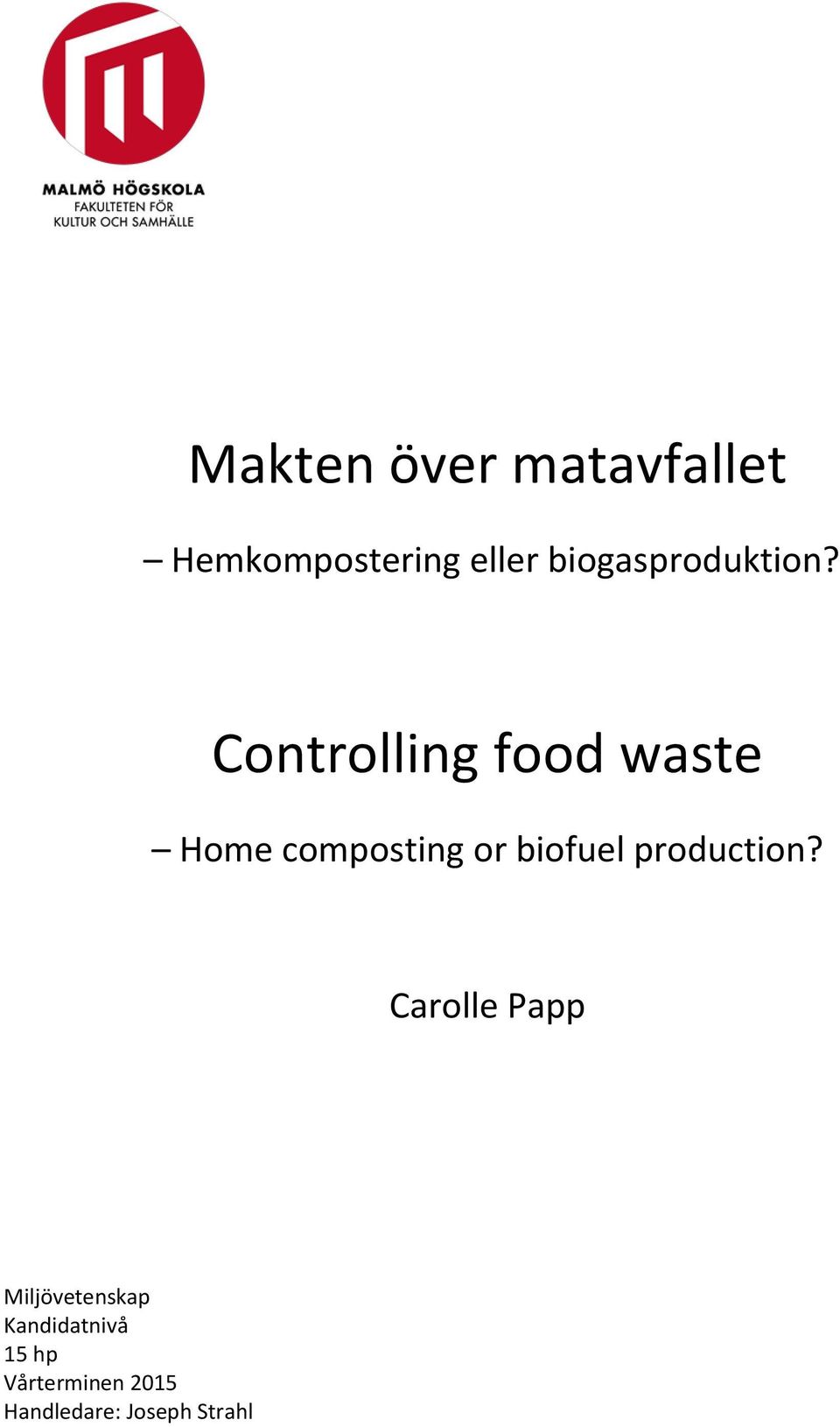 MALMÖ HÖGSKOLA
FAKULTETEN FÖR
KULTUR OCH SAMHÄLLE

Makten över matavfallet

– Hemkompostering eller biogasproduktion?

Controlling food waste

– Home composting or biofuel production?

Carolle Papp

Miljövetenskap
Kandidatnivå
15 hp
Vårterminen 2015
Handledare: Joseph Strahl